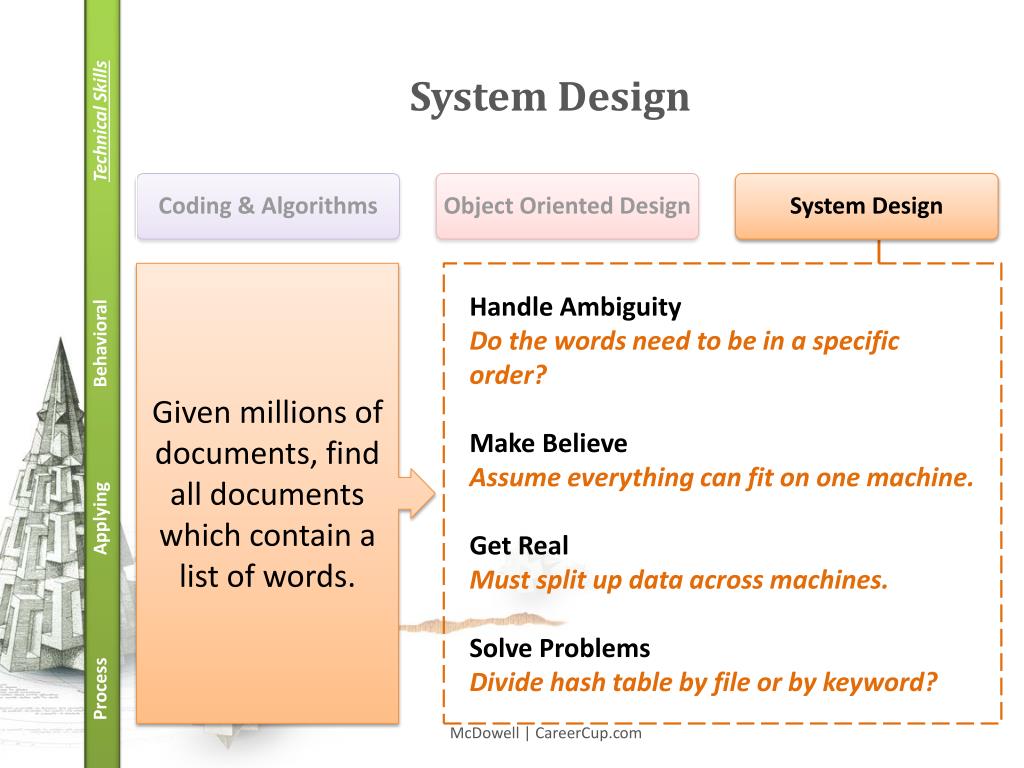 Technical Skills

Behavioral

Applying

Process

System Design

Coding & Algorithms

Object Oriented Design

System Design

Given millions of documents, find all documents which contain a list of words.

Handle Ambiguity
Do the words need to be in a specific order?

Make Believe
Assume everything can fit on one machine.

Get Real
Must split up data across machines.

Solve Problems
Divide hash table by file or by keyword?

McDowell | CareerCup.com